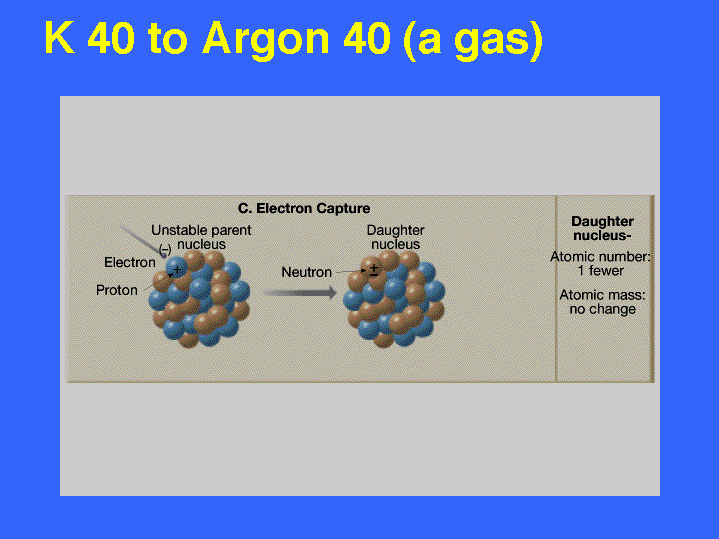 K 40 to Argon 40 (a gas)

C. Electron Capture

Unstable parent nucleus

(–)

Electron

+

Proton

Daughter nucleus

Neutron

±

Daughter nucleus-

Atomic number: 1 fewer

Atomic mass: no change